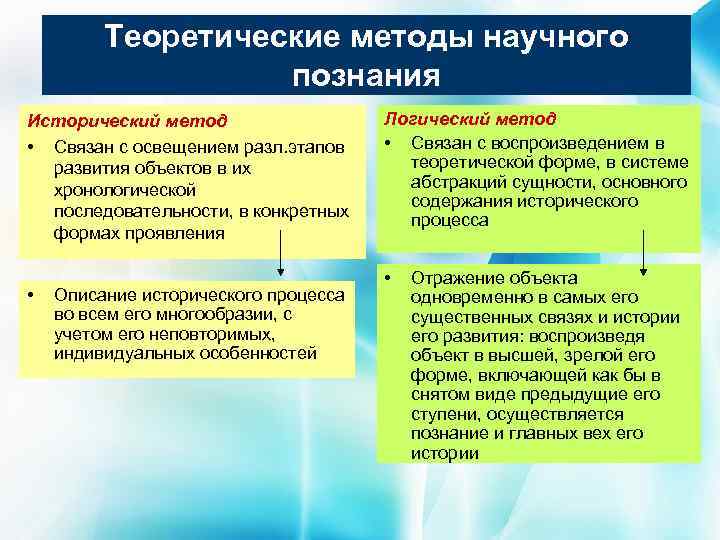 Теоретические методы научного познания

Исторический метод

• Связан с освещением разл.этапов развития объектов в их хронологической последовательности, в конкретных формах проявления

• Описание исторического процесса во всем его многообразии, с учетом его неповторимых, индивидуальных особенностей

Логический метод

• Связан с воспроизведением в теоретической форме, в системе абстракций сущности, основного содержания исторического процесса

• Отражение объекта одновременно в самых его существенных связях и истории его развития: воспроизведя объект в высшей, зрелой его форме, включающей как бы в снятом виде предыдущие его ступени, осуществляется познание и главных вех его истории